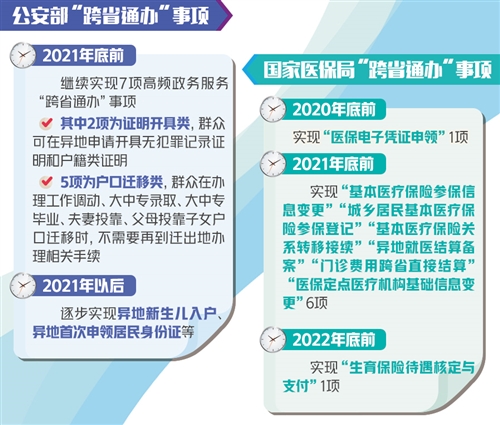 公安部“跨省通办”事项

2021年底前

继续实现7项高频政务服务“跨省通办”事项

其中2项为证明开具类，群众可在异地申请开具无犯罪记录证明和户籍类证明

5项为户口迁移类，群众在办理工作调动、大中专录取、大中专毕业、夫妻投靠、父母投靠子女户口迁移时，不需要再到迁出地办理相关手续

2021年以后

逐步实现异地新生儿入户、异地首次申领居民身份证等

国家医保局“跨省通办”事项

2020年底前

实现“医保电子凭证申领”1项

2021年底前

实现“基本医疗保险参保信息变更”“城乡居民基本医疗保险参保登记”“基本医疗保险关系转移接续”“异地就医结算备案”“门诊费用跨省直接结算”“医保定点医疗机构基础信息变更”6项

2022年底前

实现“生育保险待遇核定与支付”1项